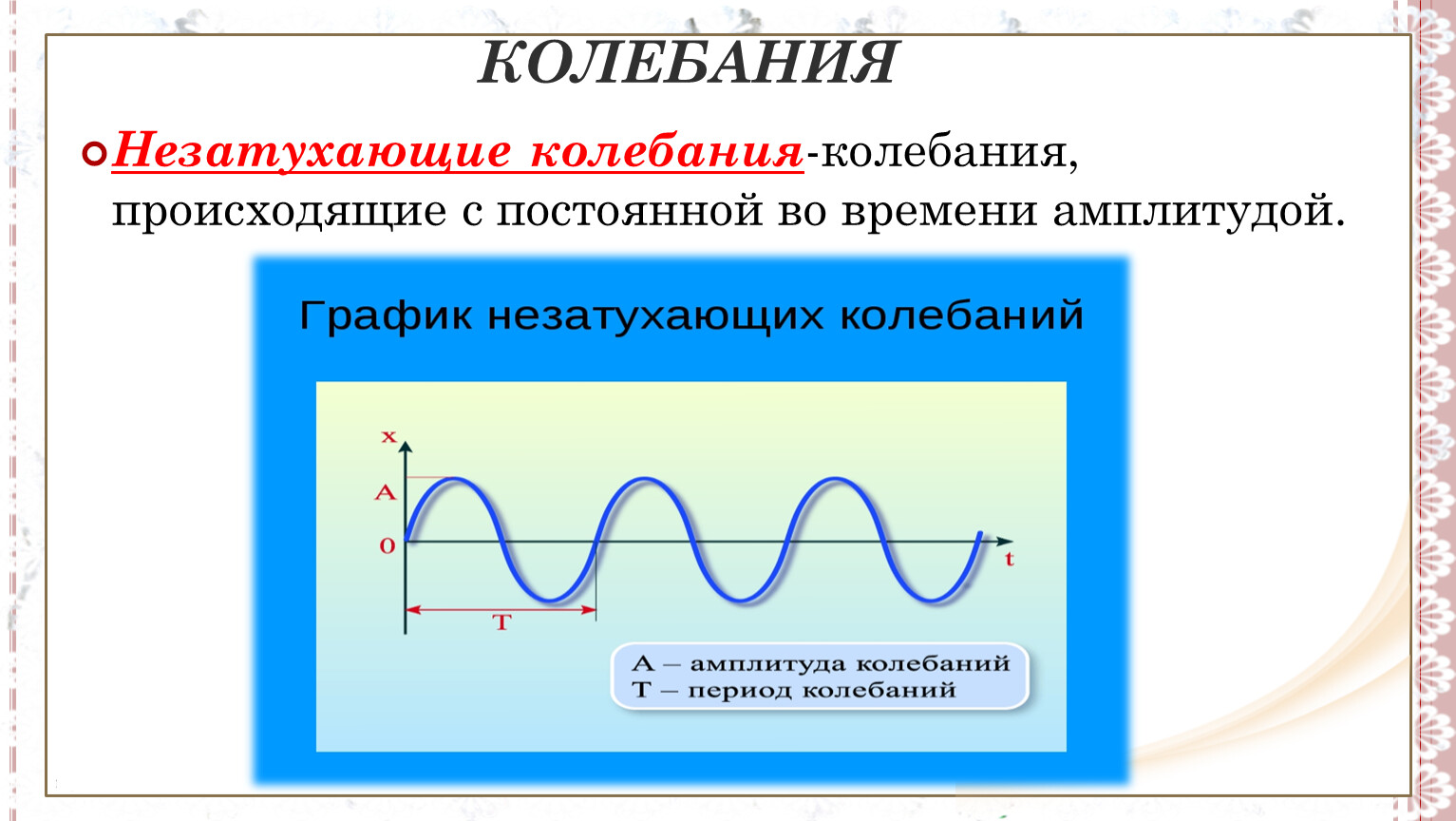 КОЛЕБАНИЯ

Незатухающие колебания-колебания, происходящие с постоянной во времени амплитудой.

График незатухающих колебаний

x
A
0
t
T

A – амплитуда колебаний
T – период колебаний